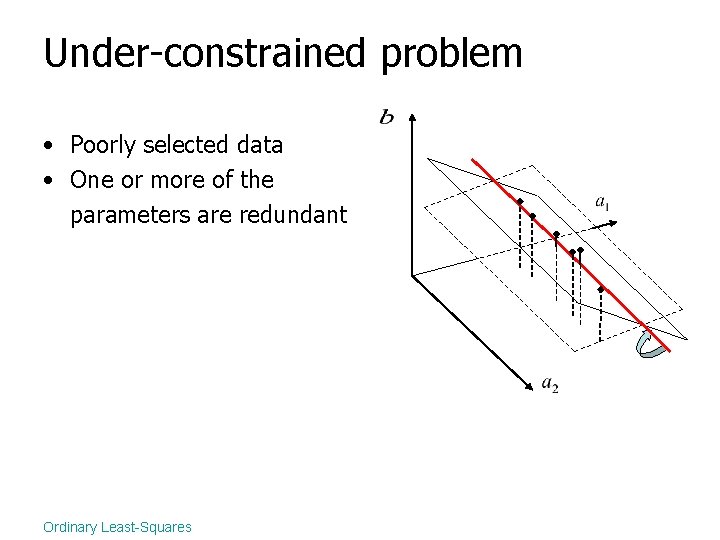 Under-constrained problem

• Poorly selected data
• One or more of the parameters are redundant

$b$

$a_1$

$a_2$

Ordinary Least-Squares